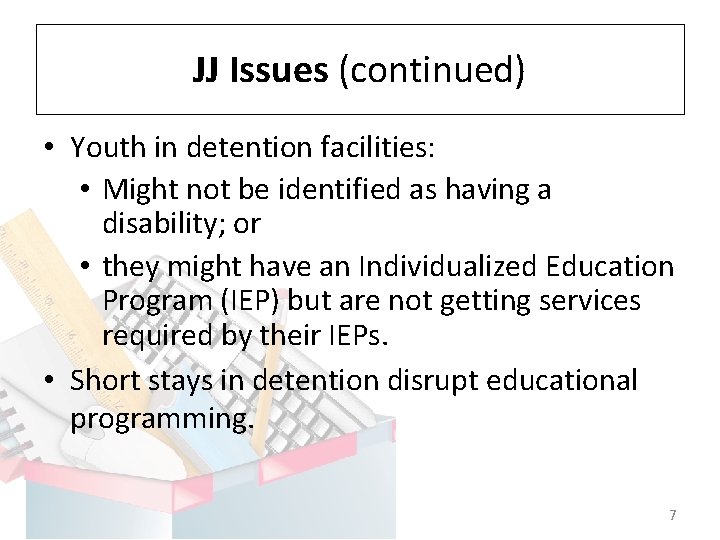 JJ Issues (continued)

• Youth in detention facilities:
  • Might not be identified as having a disability; or
  • they might have an Individualized Education Program (IEP) but are not getting services required by their IEPs.
• Short stays in detention disrupt educational programming.

7